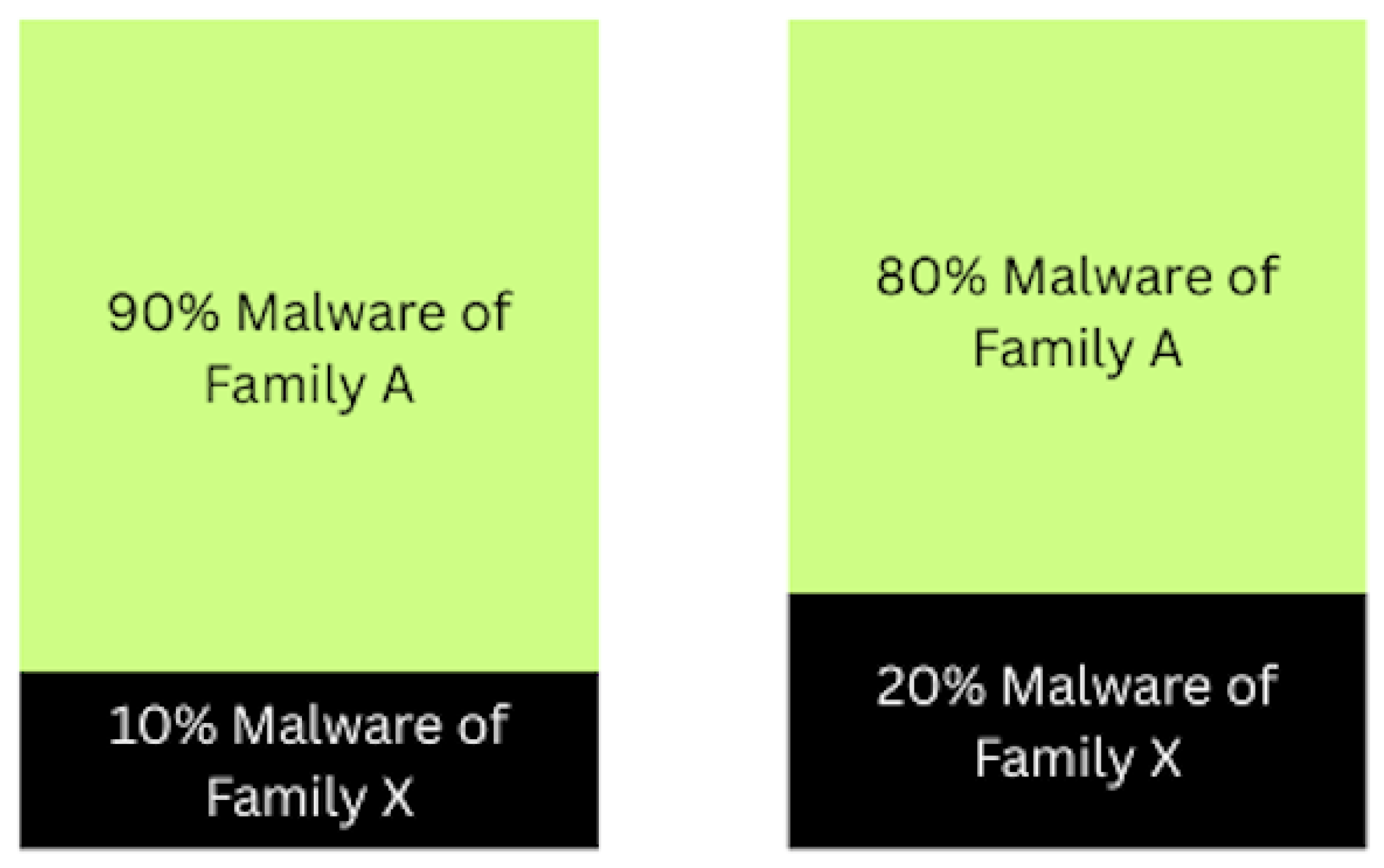 90% Malware of Family A

10% Malware of Family X

80% Malware of Family A

20% Malware of Family X